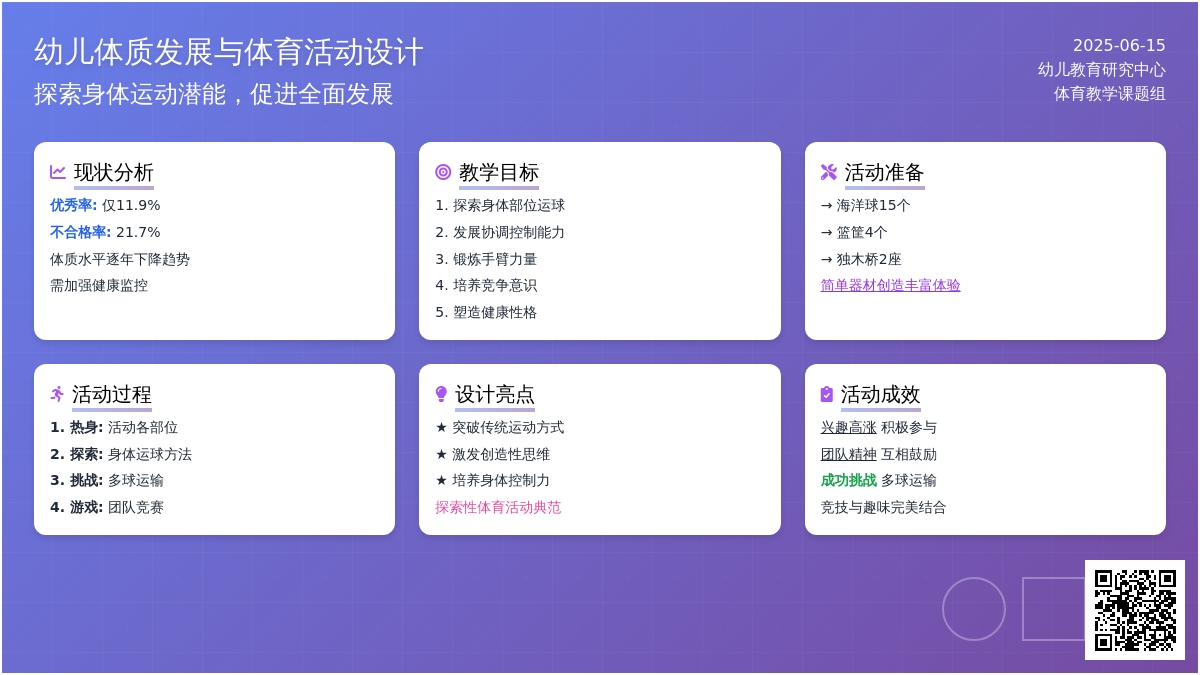 幼儿体质发展与体育活动设计
探索身体运动潜能，促进全面发展

2025-06-15
幼儿教育研究中心
体育教学课题组

现状分析
优秀率: 仅11.9%
不合格率: 21.7%
体质水平逐年下降趋势
需加强健康监控

教学目标
1. 探索身体部位运球
2. 发展协调控制能力
3. 锻炼手臂力量
4. 培养竞争意识
5. 塑造健康性格

活动准备
→ 海洋球15个
→ 篮筐4个
→ 独木桥2座
简单器材创造丰富体验

活动过程
1. 热身: 活动各部位
2. 探索: 身体运球方法
3. 挑战: 多球运输
4. 游戏: 团队竞赛

设计亮点
★ 突破传统运动方式
★ 激发创造性思维
★ 培养身体控制力
探索性体育活动典范

活动成效
兴趣高涨 积极参与
团队精神 互相鼓励
成功挑战 多球运输
竞技与趣味完美结合